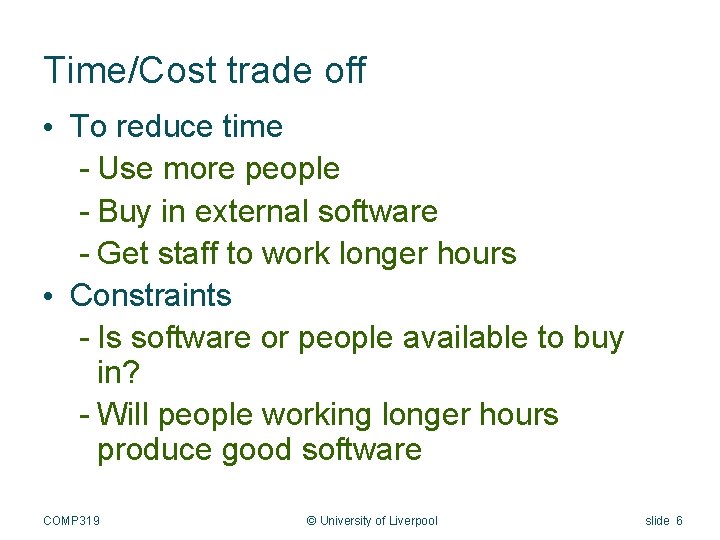 Time/Cost trade off

• To reduce time
  - Use more people
  - Buy in external software
  - Get staff to work longer hours
• Constraints
  - Is software or people available to buy in?
  - Will people working longer hours produce good software

COMP319 © University of Liverpool slide 6